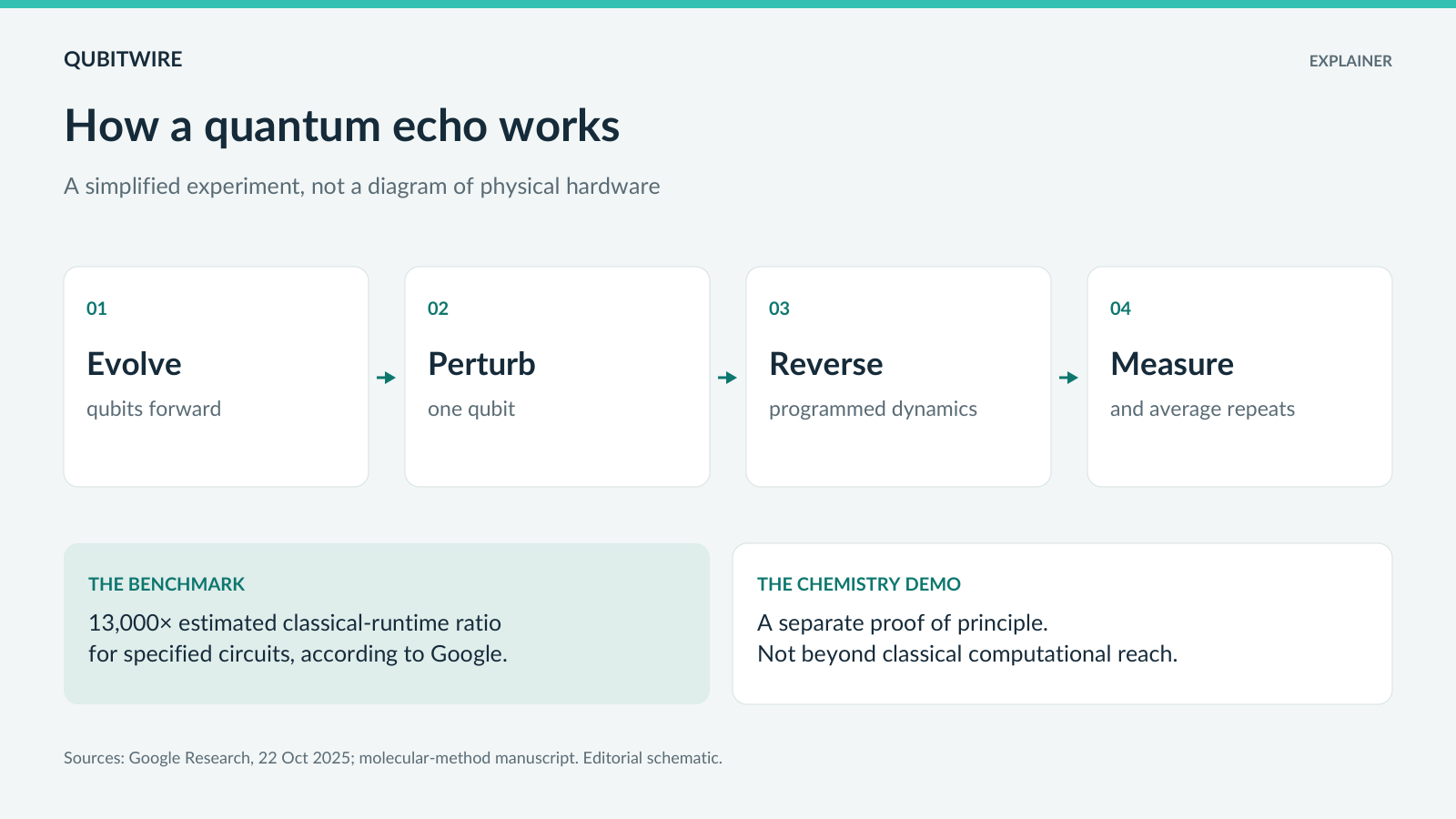 QUBITWIRE

EXPLAINER

How a quantum echo works

A simplified experiment, not a diagram of physical hardware

01
Evolve
qubits forward

02
Perturb
one qubit

03
Reverse
programmed dynamics

04
Measure
and average repeats

THE BENCHMARK
13,000× estimated classical-runtime ratio for specified circuits, according to Google.

THE CHEMISTRY DEMO
A separate proof of principle.
Not beyond classical computational reach.

Sources: Google Research, 22 Oct 2025; molecular-method manuscript. Editorial schematic.